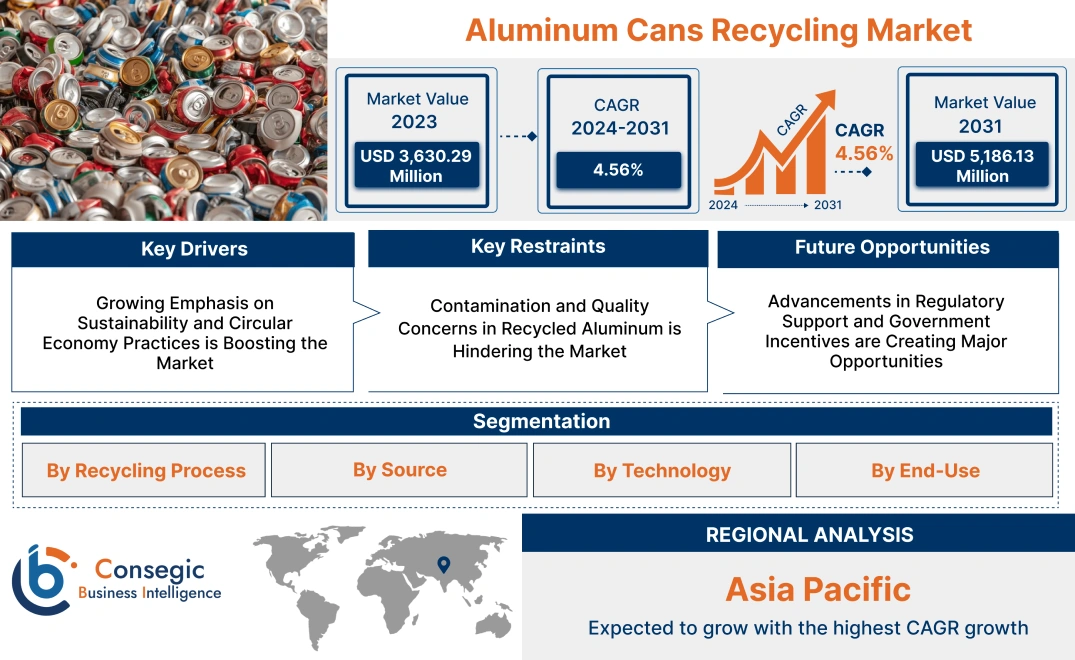 Aluminum Cans Recycling Market

Market Value
2023
USD 3,630.29 Million

CAGR
2024-2031
4.56%

CAGR

CAGR
4.56%

2024
2031

Market Value
2031
USD 5,186.13 Million

Key Drivers
Growing Emphasis on Sustainability and Circular Economy Practices is Boosting the Market

Key Restraints
Contamination and Quality Concerns in Recycled Aluminum is Hindering the Market

Future Opportunities
Advancements in Regulatory Support and Government Incentives are Creating Major Opportunities

Segmentation
By Recycling Process
By Source
By Technology
By End-Use

Consegic
Business Intelligence

REGIONAL ANALYSIS
Asia Pacific
Expected to grow with the highest CAGR growth